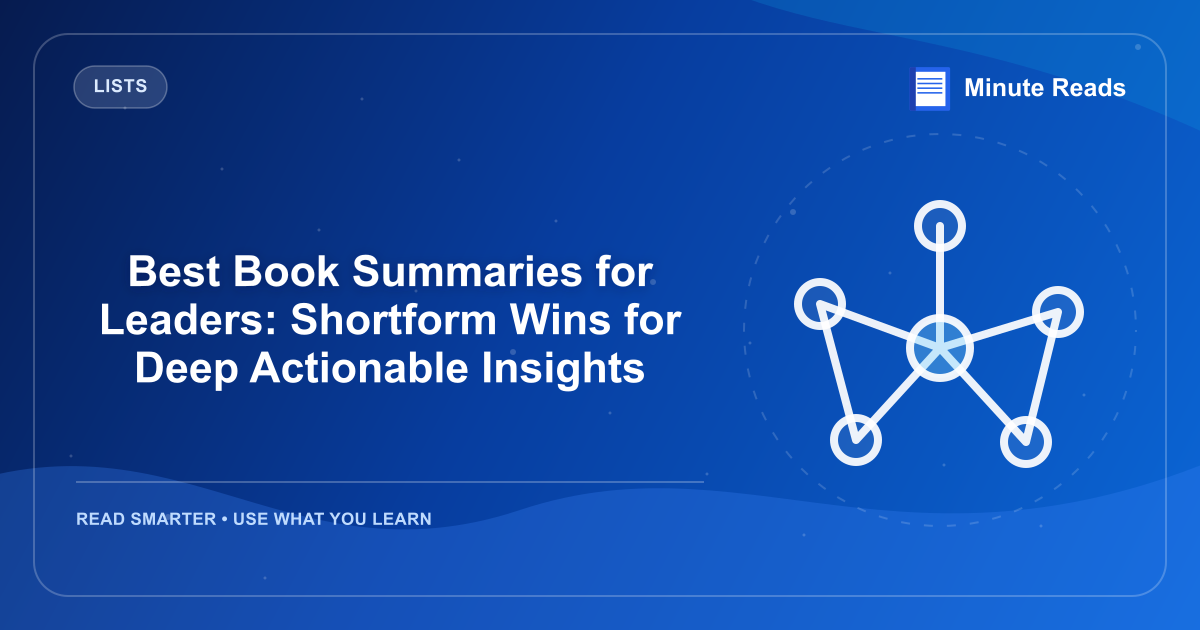 LISTS

Minute Reads

Best Book Summaries for Leaders: Shortform Wins for Deep Actionable Insights

READ SMARTER • USE WHAT YOU LEARN